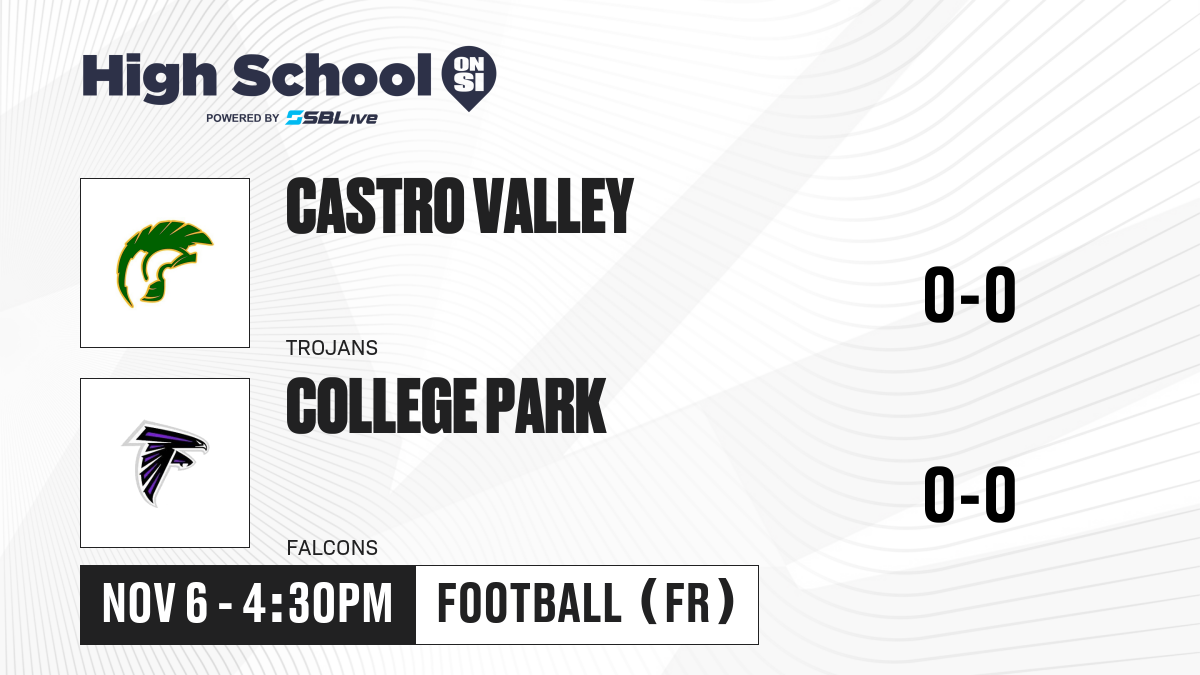 High School ON SI
POWERED BY SBLive

CASTRO VALLEY
TROJANS
0-0

COLLEGE PARK
FALCONS
0-0

NOV 6 - 4:30PM
FOOTBALL (FR)